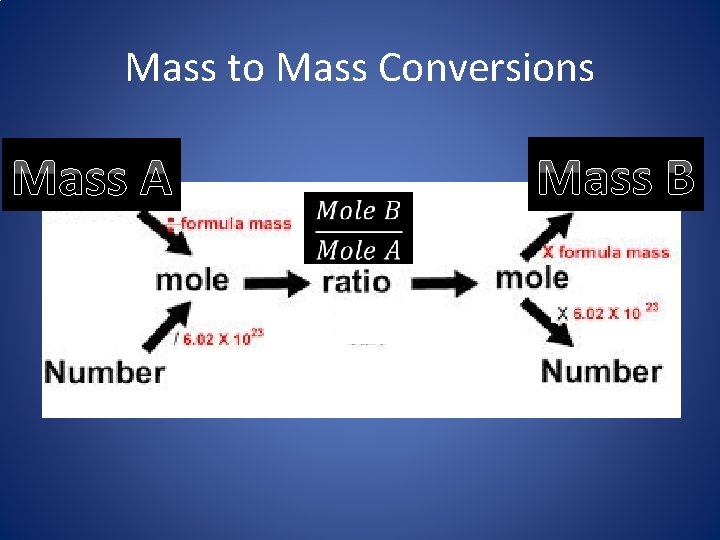 Mass to Mass Conversions

Mass A

÷ formula mass

$\frac{Mole\ B}{Mole\ A}$

Mass B

X formula mass

mole

ratio

mole

/ $6.02 \times 10^{23}$

X $6.02 \times 10^{23}$

Number

Number